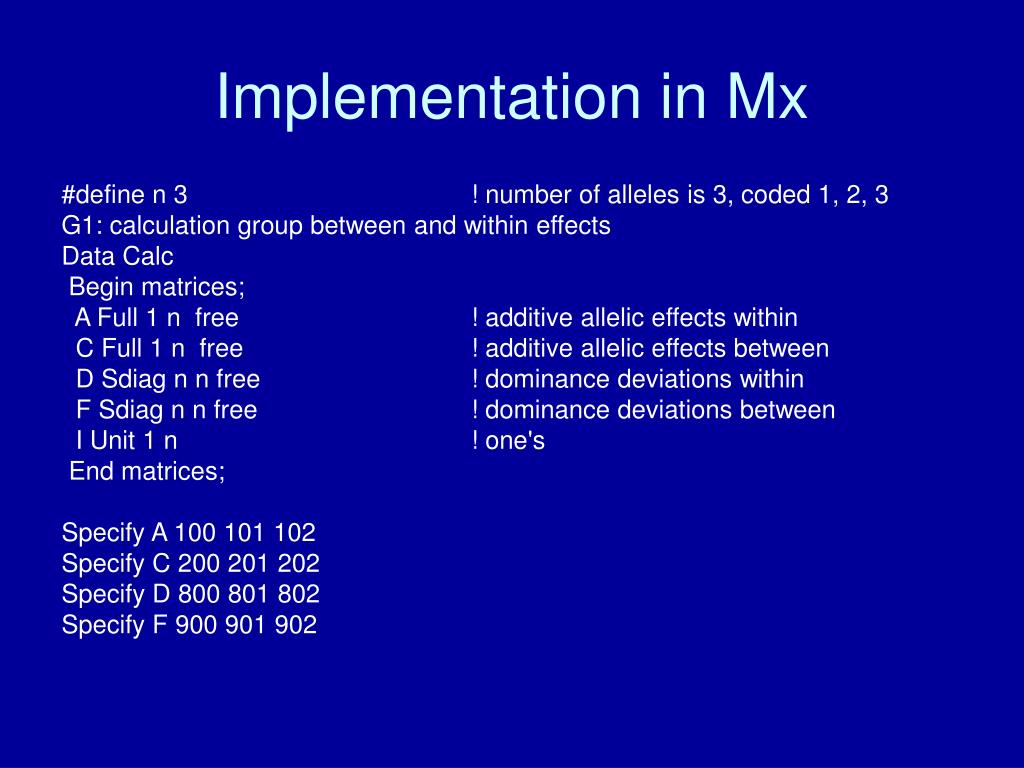 Implementation in Mx

#define n 3 ! number of alleles is 3, coded 1, 2, 3
G1: calculation group between and within effects
Data Calc
Begin matrices;
A Full 1 n free ! additive allelic effects within
C Full 1 n free ! additive allelic effects between
D Sdiag n n free ! dominance deviations within
F Sdiag n n free ! dominance deviations between
I Unit 1 n ! one's
End matrices;

Specify A 100 101 102
Specify C 200 201 202
Specify D 800 801 802
Specify F 900 901 902